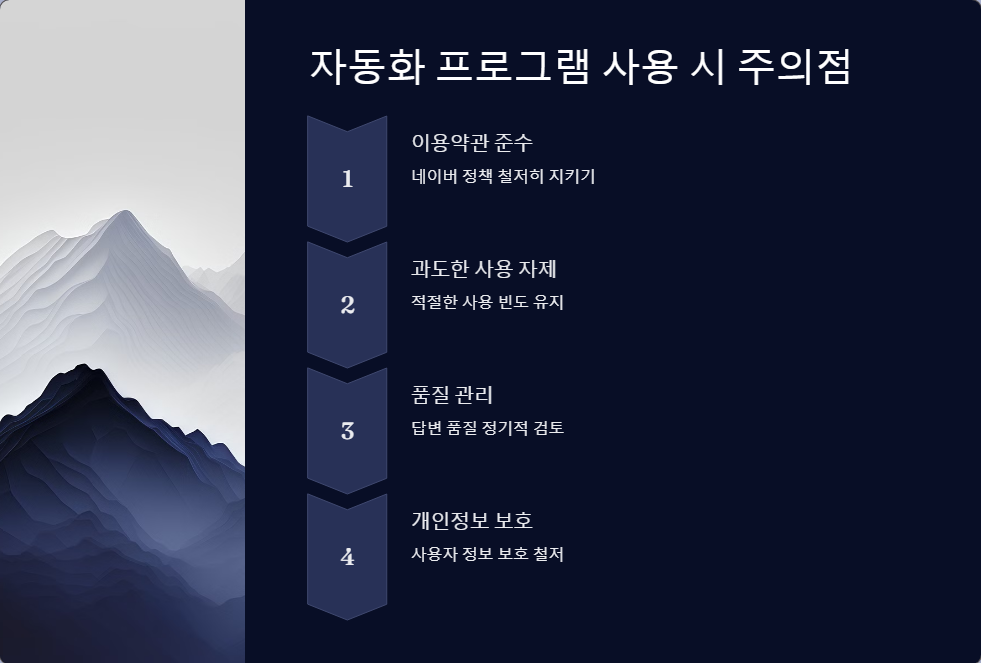 자동화 프로그램 사용 시 주의점

1

이용약관 준수

네이버 정책 철저히 지키기

2

과도한 사용 자제

적절한 사용 빈도 유지

3

품질 관리

답변 품질 정기적 검토

4

개인정보 보호

사용자 정보 보호 철저